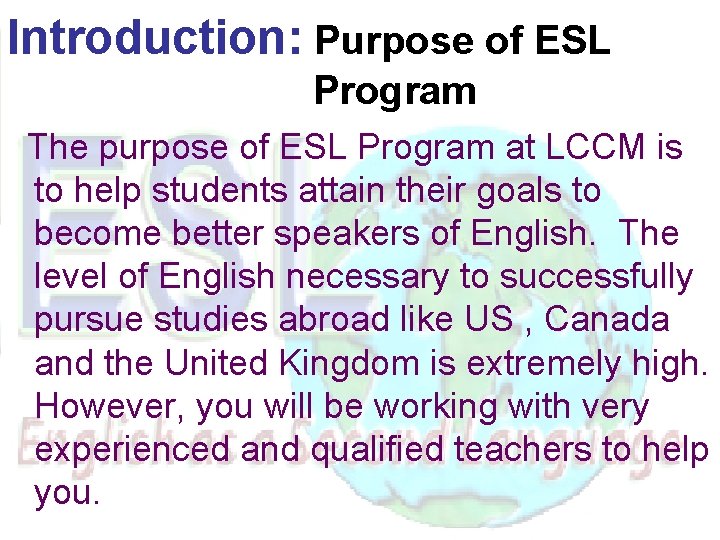 Introduction: Purpose of ESL Program

The purpose of ESL Program at LCCM is to help students attain their goals to become better speakers of English. The level of English necessary to successfully pursue studies abroad like US , Canada and the United Kingdom is extremely high. However, you will be working with very experienced and qualified teachers to help you.

ESL

English as a Second Language